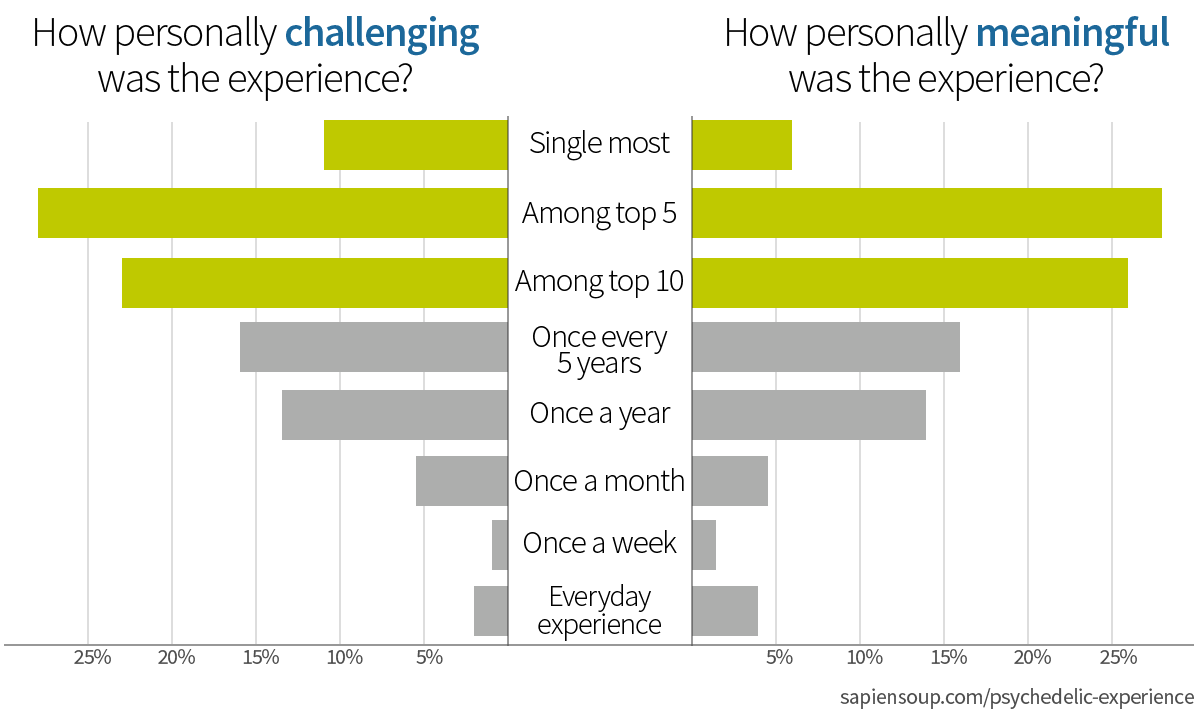 How personally **challenging** was the experience?

How personally **meaningful** was the experience?

Single most
Among top 5
Among top 10
Once every 5 years
Once a year
Once a month
Once a week
Everyday experience

25% 20% 15% 10% 5%

5% 10% 15% 20% 25%

sapiensoup.com/psychedelic-experience